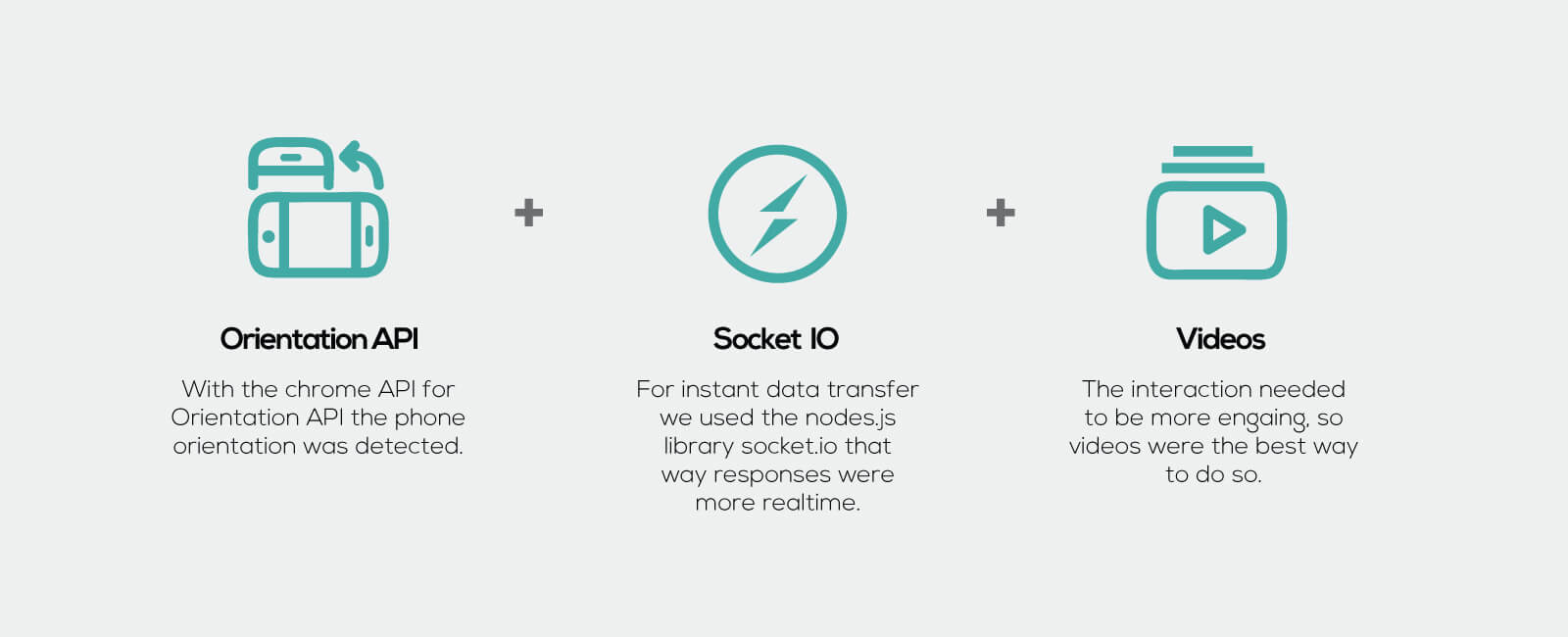 Orientation API

With the chrome API for Orientation API the phone orientation was detected.

+

Socket IO

For instant data transfer we used the nodes.js library socket.io that way responses were more realtime.

+

Videos

The interaction needed to be more engaing, so videos were the best way to do so.